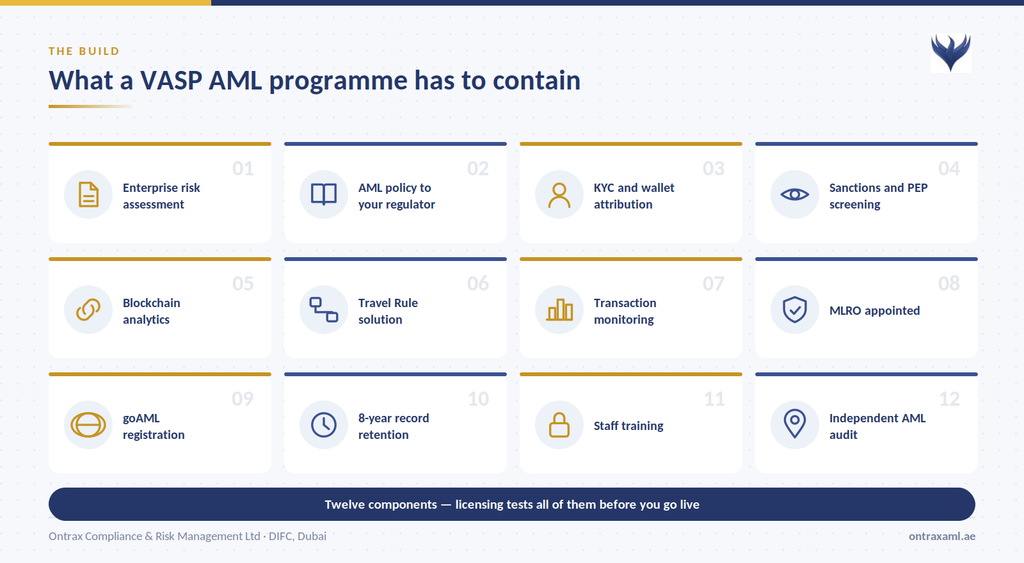 THE BUILD

What a VASP AML programme has to contain

01
Enterprise risk assessment

02
AML policy to your regulator

03
KYC and wallet attribution

04
Sanctions and PEP screening

05
Blockchain analytics

06
Travel Rule solution

07
Transaction monitoring

08
MLRO appointed

09
goAML registration

10
8-year record retention

11
Staff training

12
Independent AML audit

Twelve components — licensing tests all of them before you go live

Ontrax Compliance & Risk Management Ltd · DIFC, Dubai

ontraxaml.ae